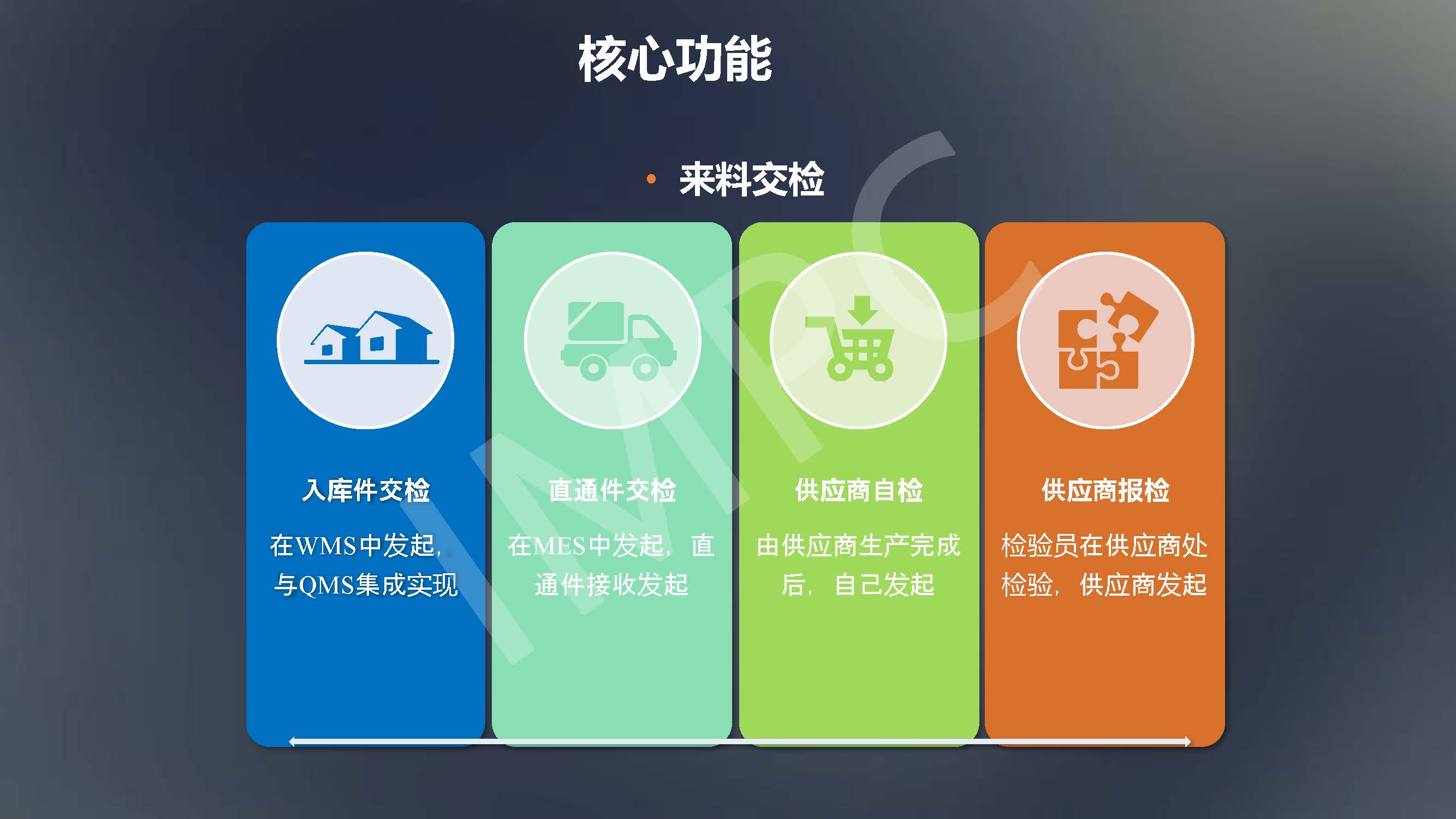 核心功能

• 来料交检

入库件交检

在WMS中发起，与QMS集成实现

直通件交检

在MES中发起，直通件接收发起

供应商自检

由供应商生产完成后，自己发起

供应商报检

检验员在供应商处检验，供应商发起

IMPC